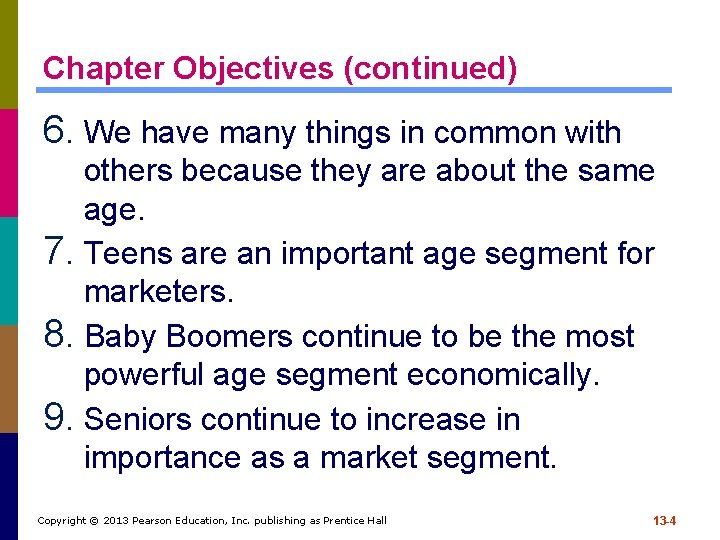 Chapter Objectives (continued)

6. We have many things in common with others because they are about the same age.

7. Teens are an important age segment for marketers.

8. Baby Boomers continue to be the most powerful age segment economically.

9. Seniors continue to increase in importance as a market segment.

Copyright © 2013 Pearson Education, Inc. publishing as Prentice Hall

13-4